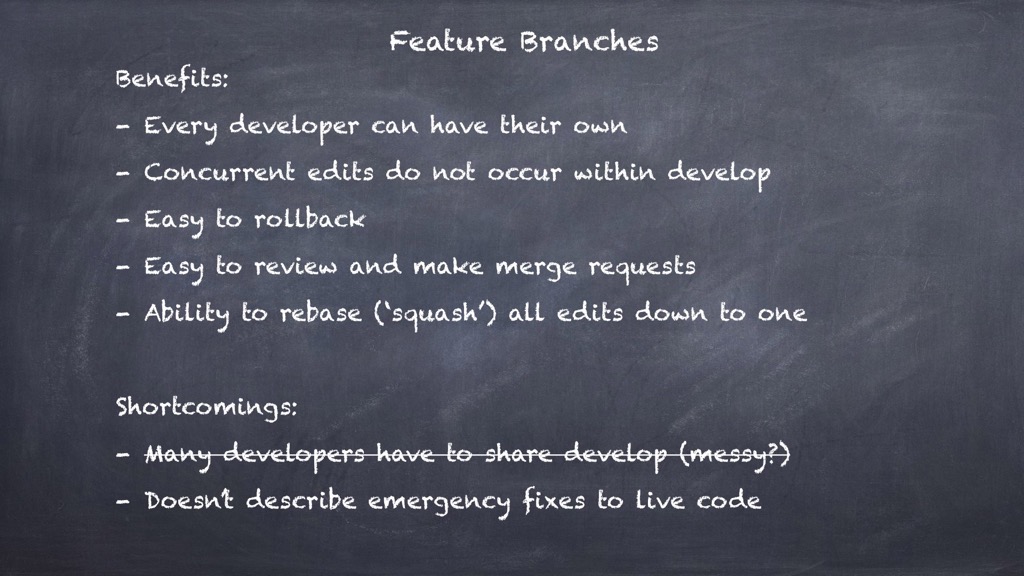 Feature Branches

Benefits:

- Every developer can have their own
- Concurrent edits do not occur within develop
- Easy to rollback
- Easy to review and make merge requests
- Ability to rebase ('squash') all edits down to one

Shortcomings:

- ~~Many developers have to share develop (messy?)~~
- Doesn't describe emergency fixes to live code